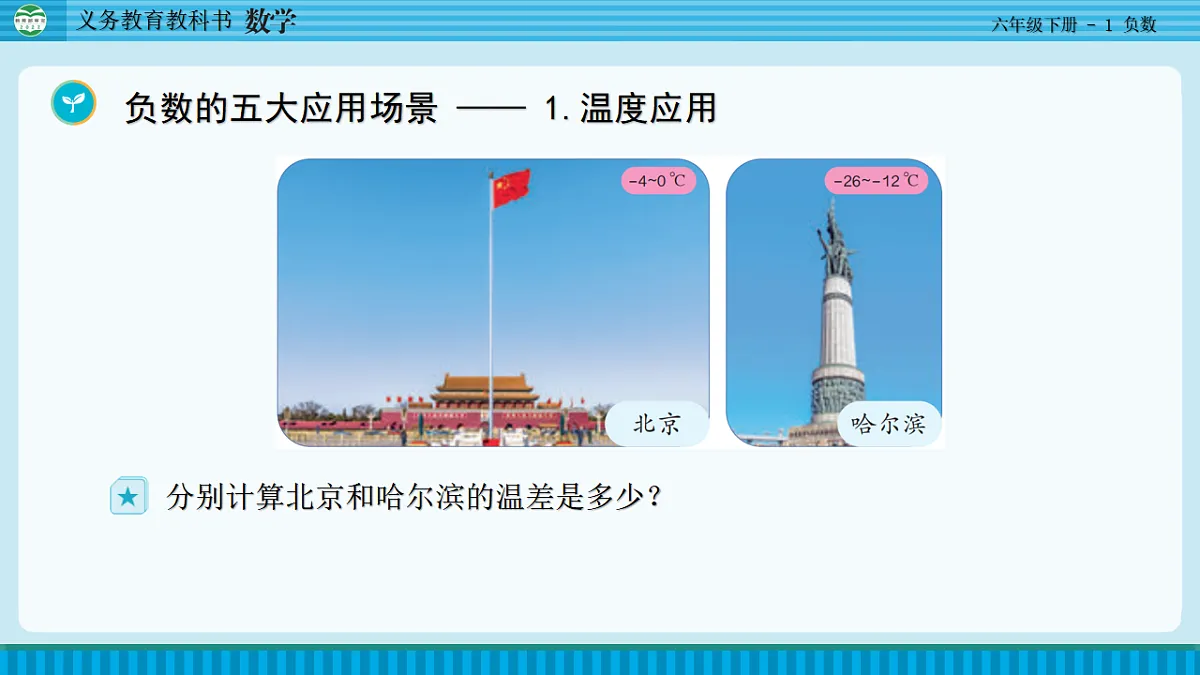 义务教育教科书 数学

六年级下册 - 1 负数

负数的五大应用场景 —— 1. 温度应用

−4~0 ℃

北京

−26~−12 ℃

哈尔滨

分别计算北京和哈尔滨的温差是多少？